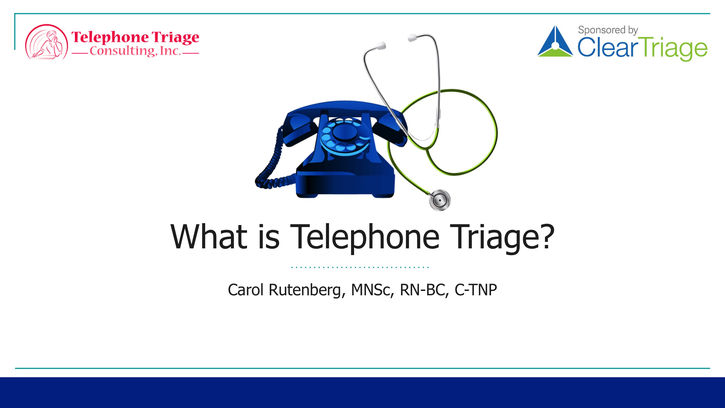 Telephone Triage
Consulting, Inc.

Sponsored by
ClearTriage

What is Telephone Triage?

Carol Rutenberg, MNSc, RN-BC, C-TNP